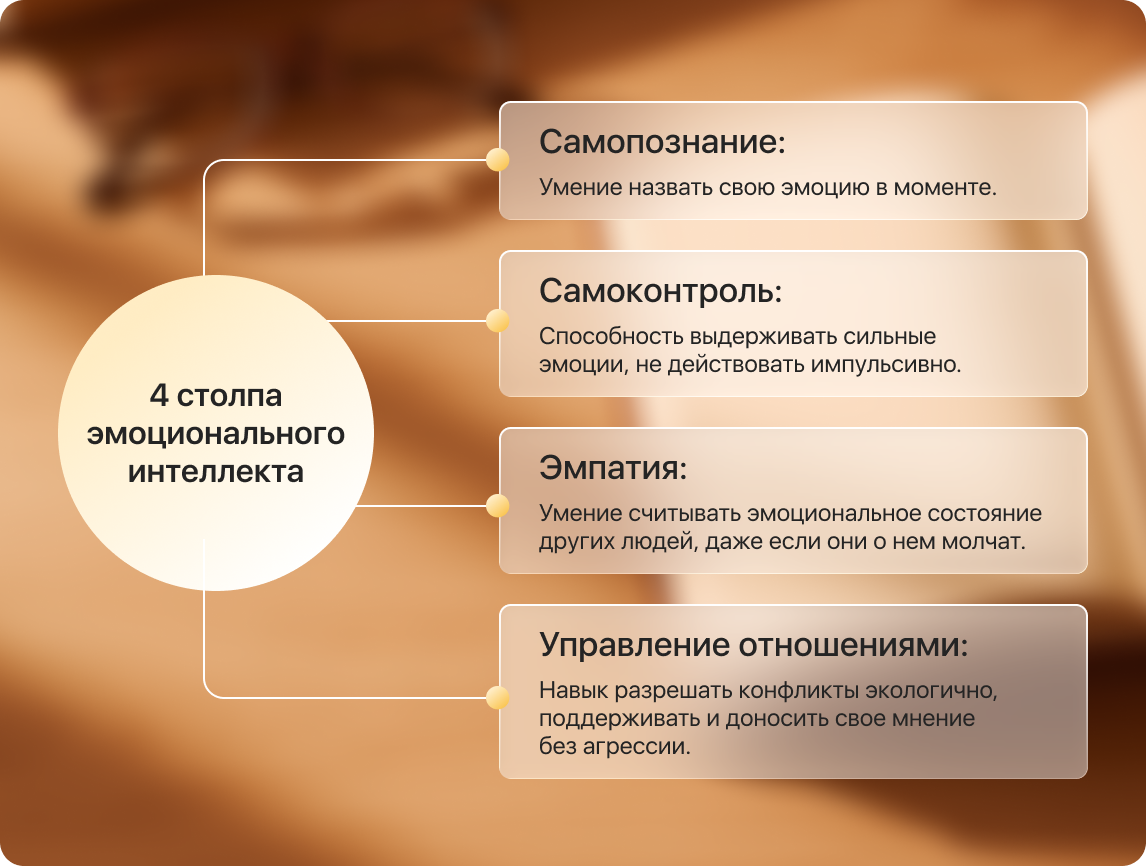 4 столпа эмоционального интеллекта

Самопознание:

Умение назвать свою эмоцию в моменте.

Самоконтроль:

Способность выдерживать сильные эмоции, не действовать импульсивно.

Эмпатия:

Умение считывать эмоциональное состояние других людей, даже если они о нем молчат.

Управление отношениями:

Навык разрешать конфликты экологично, поддерживать и доносить свое мнение без агрессии.